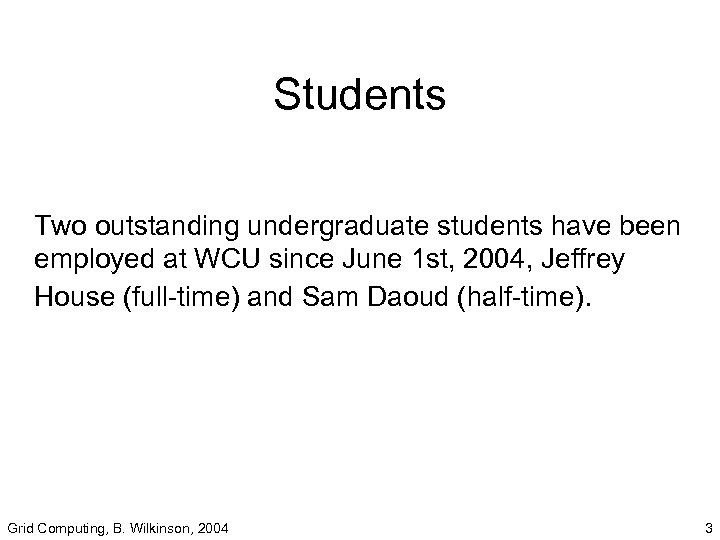 Students

Two outstanding undergraduate students have been employed at WCU since June 1st, 2004, Jeffrey House (full-time) and Sam Daoud (half-time).

Grid Computing, B. Wilkinson, 2004

3